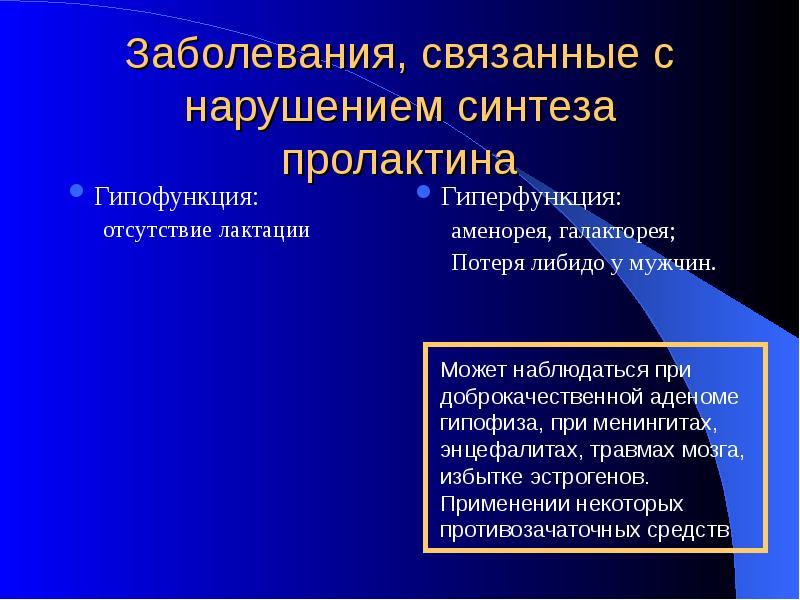 Заболевания, связанные с нарушением синтеза пролактина

Гипофункция:

отсутствие лактации

Гиперфункция:

аменорея, галакторея;

Потеря либидо у мужчин.

Может наблюдаться при доброкачественной аденоме гипофиза, при менингитах, энцефалитах, травмах мозга, избытке эстрогенов. Применении некоторых противозачаточных средств